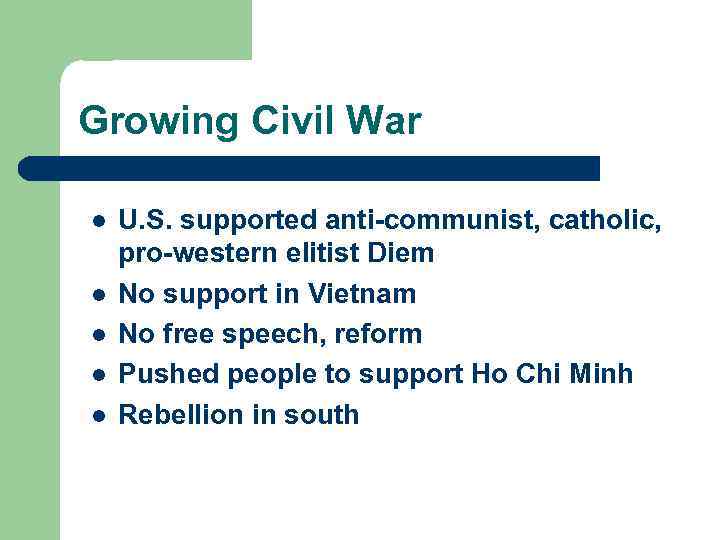 Growing Civil War

- U.S. supported anti-communist, catholic, pro-western elitist Diem
- No support in Vietnam
- No free speech, reform
- Pushed people to support Ho Chi Minh
- Rebellion in south